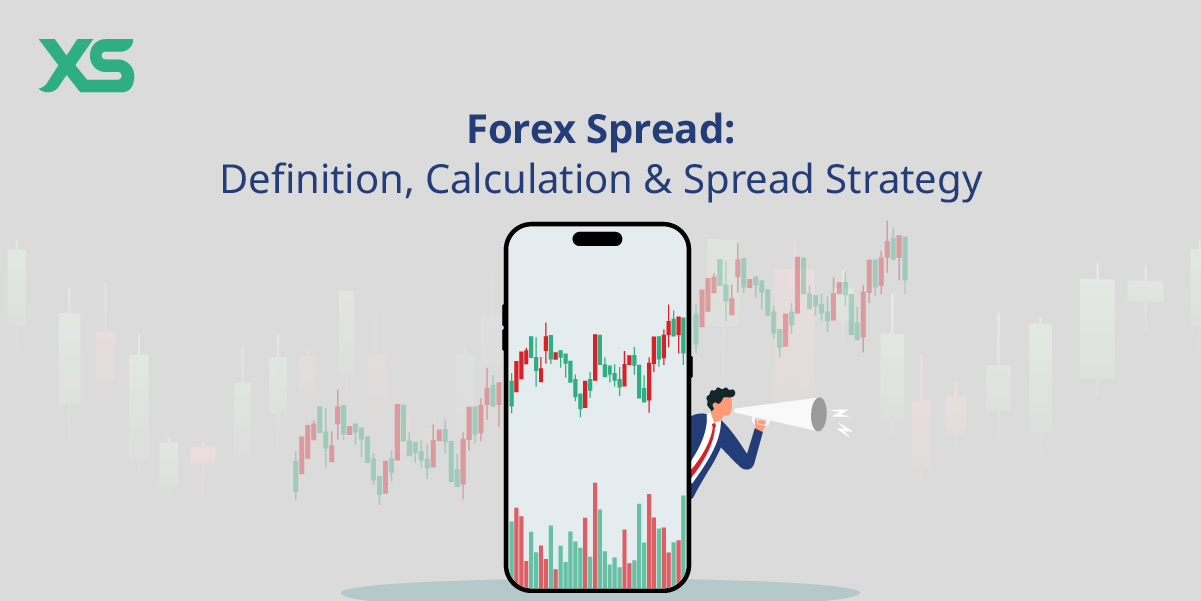 XS

Forex Spread:
Definition, Calculation & Spread Strategy